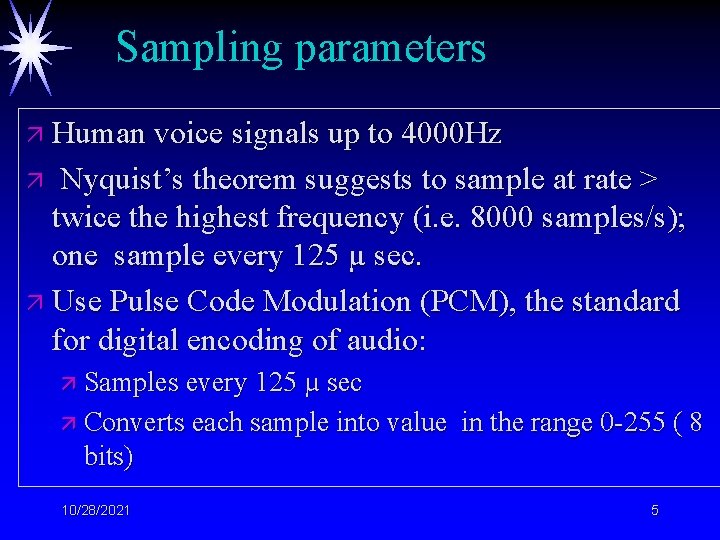 Sampling parameters

Human voice signals up to 4000Hz

Nyquist's theorem suggests to sample at rate > twice the highest frequency (i.e. 8000 samples/s); one sample every 125 μ sec.

Use Pulse Code Modulation (PCM), the standard for digital encoding of audio:

Samples every 125 μ sec

Converts each sample into value in the range 0-255 ( 8 bits)

10/28/2021

5